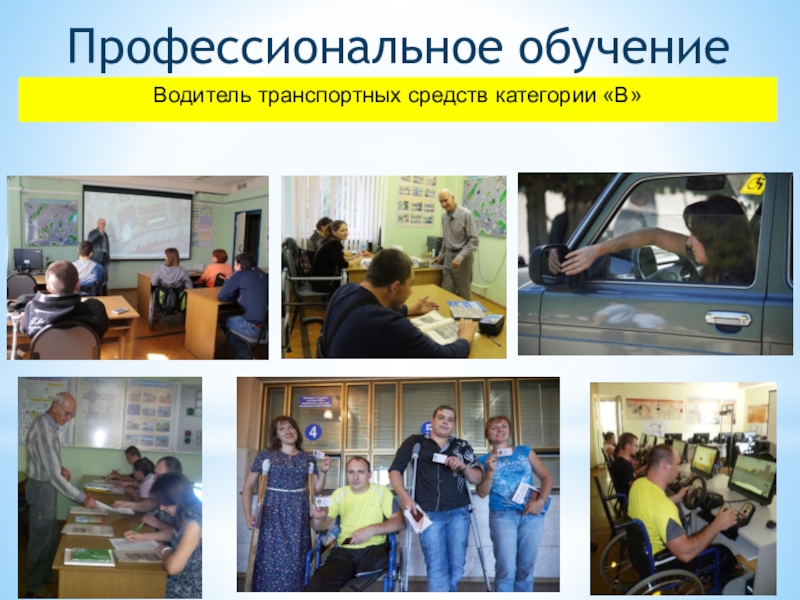 Профессиональное обучение

Водитель транспортных средств категории «В»

4

5